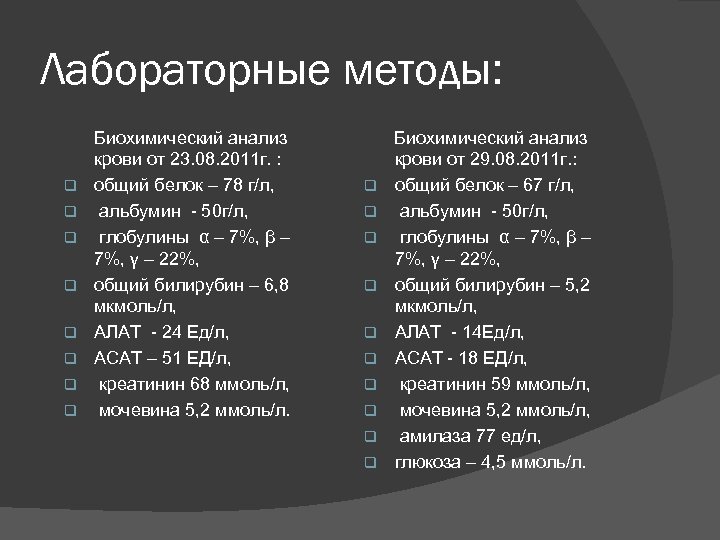 Лабораторные методы:

Биохимический анализ крови от 23.08.2011г. :

общий белок – 78 г/л,

альбумин - 50г/л,

глобулины α – 7%, β – 7%, γ – 22%,

общий билирубин – 6,8 мкмоль/л,

АЛАТ - 24 Ед/л,

АСАТ – 51 ЕД/л,

креатинин 68 ммоль/л,

мочевина 5,2 ммоль/л.

Биохимический анализ крови от 29.08.2011г.:

общий белок – 67 г/л,

альбумин - 50г/л,

глобулины α – 7%, β – 7%, γ – 22%,

общий билирубин – 5,2 мкмоль/л,

АЛАТ - 14Ед/л,

АСАТ - 18 ЕД/л,

креатинин 59 ммоль/л,

мочевина 5,2 ммоль/л,

амилаза 77 ед/л,

глюкоза – 4,5 ммоль/л.